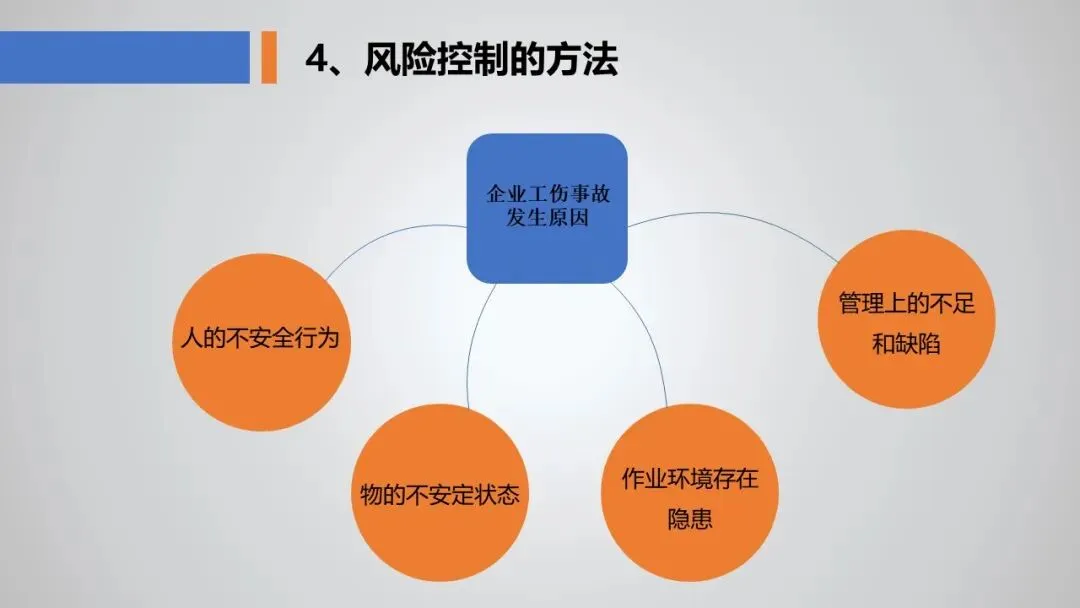 4、风险控制的方法

企业工伤事故发生原因

人的不安全行为

物的不安定状态

作业环境存在隐患

管理上的不足和缺陷